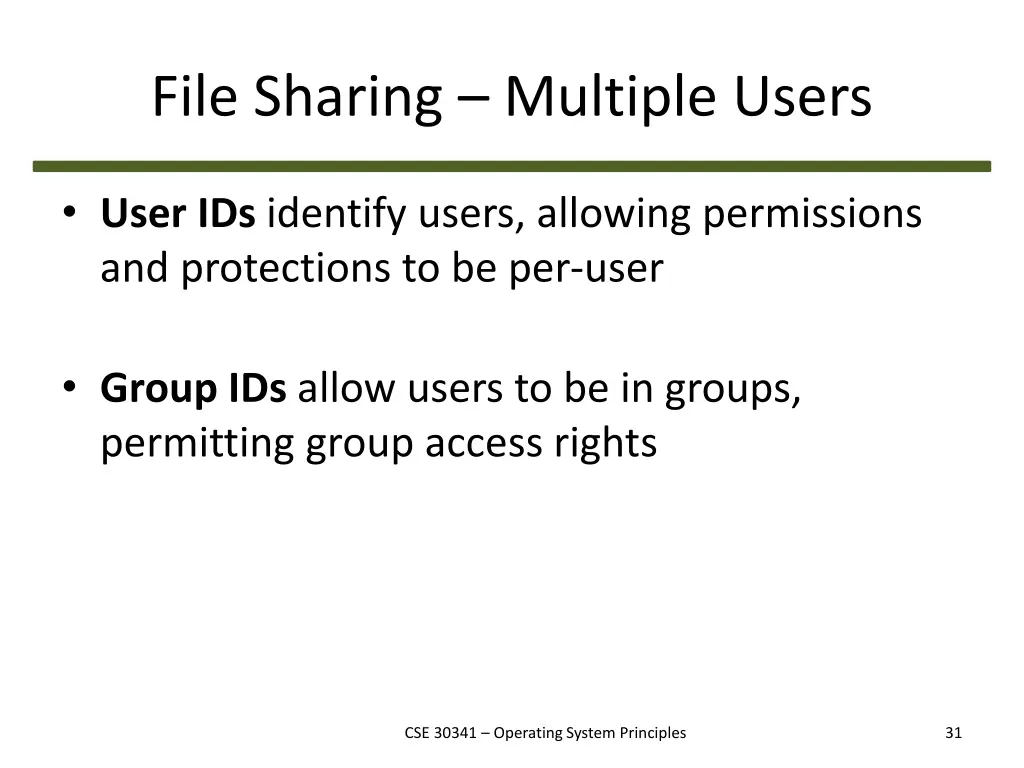 File Sharing – Multiple Users

• User IDs identify users, allowing permissions and protections to be per-user

• Group IDs allow users to be in groups, permitting group access rights

CSE 30341 – Operating System Principles

31